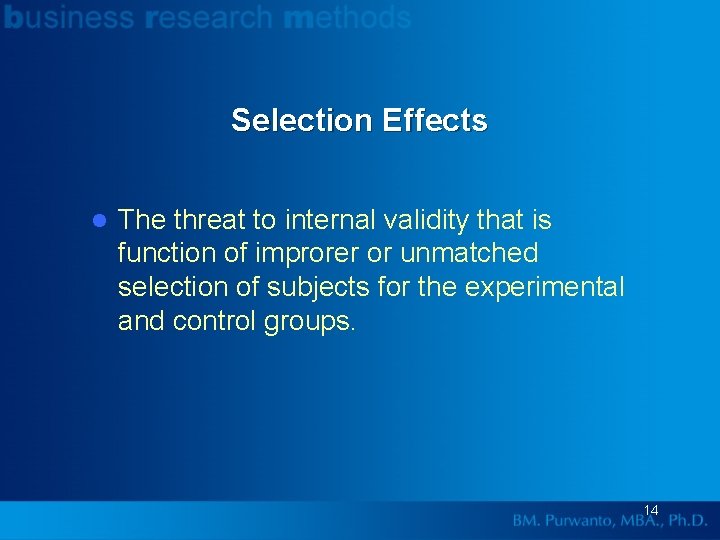 business research methods

Selection Effects

- The threat to internal validity that is function of improrer or unmatched selection of subjects for the experimental and control groups.

14

BM. Purwanto, MBA., Ph.D.